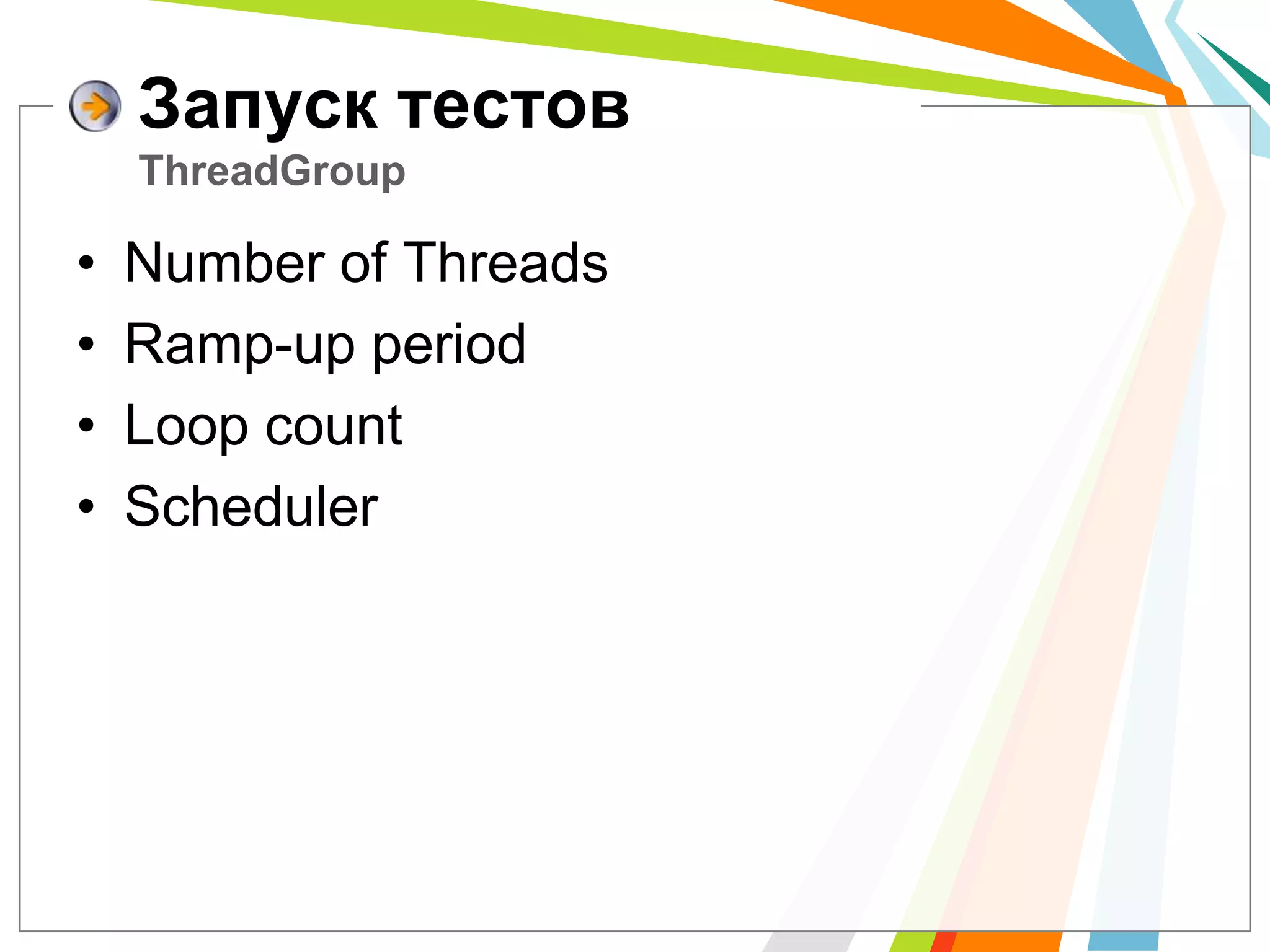 Запуск тестов
ThreadGroup

• Number of Threads
• Ramp-up period
• Loop count
• Scheduler